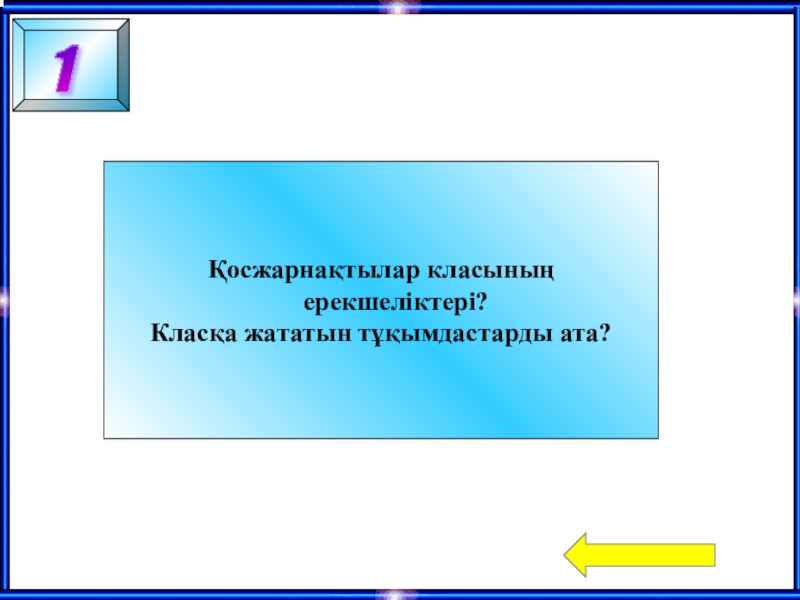 1

Қосжарнақтылар класының ерекшеліктері?
Класқа жататын тұқымдастарды ата?